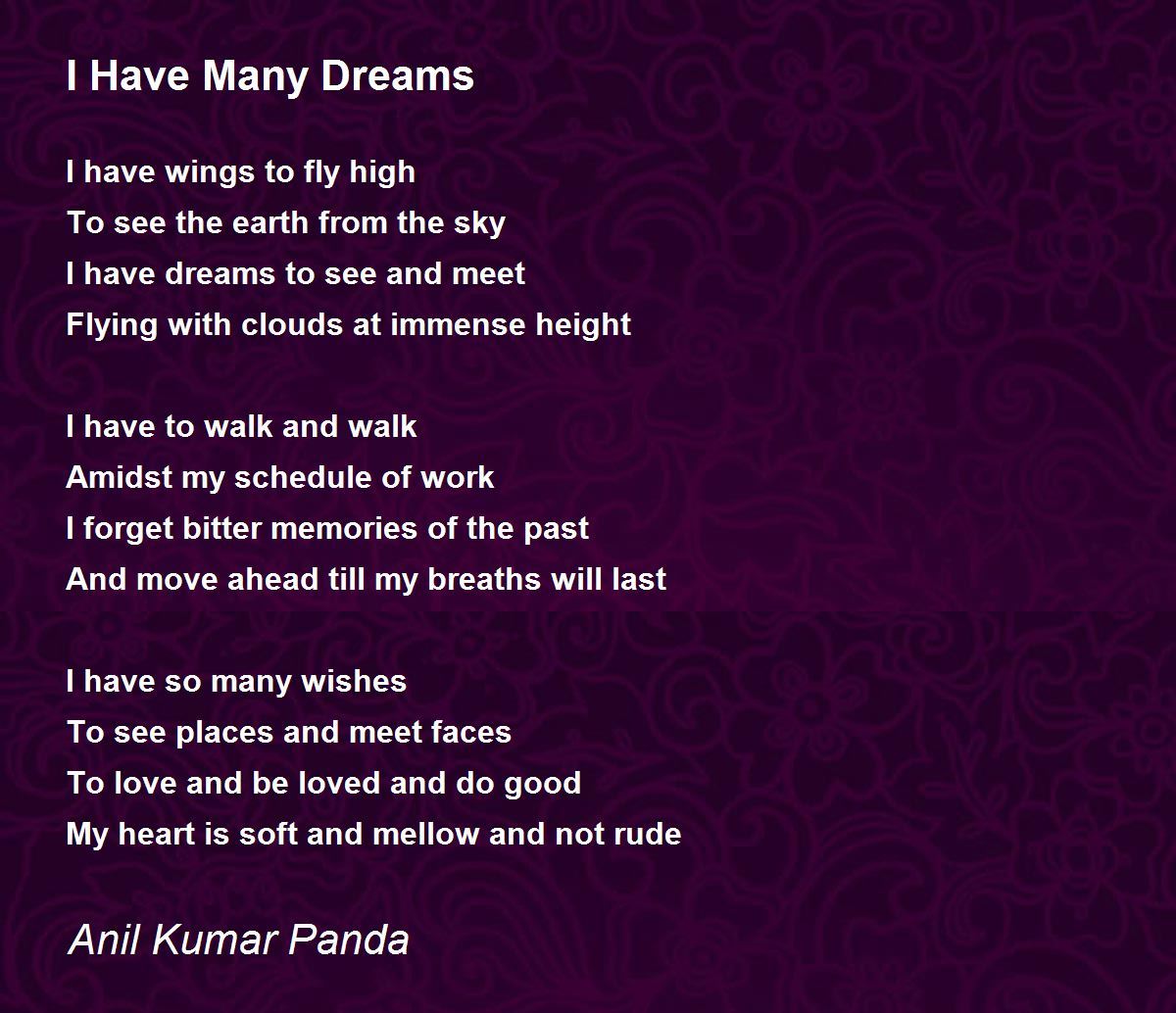 I Have Many Dreams

I have wings to fly high
To see the earth from the sky
I have dreams to see and meet
Flying with clouds at immense height

I have to walk and walk
Amidst my schedule of work
I forget bitter memories of the past
And move ahead till my breaths will last

I have so many wishes
To see places and meet faces
To love and be loved and do good
My heart is soft and mellow and not rude

Anil Kumar Panda